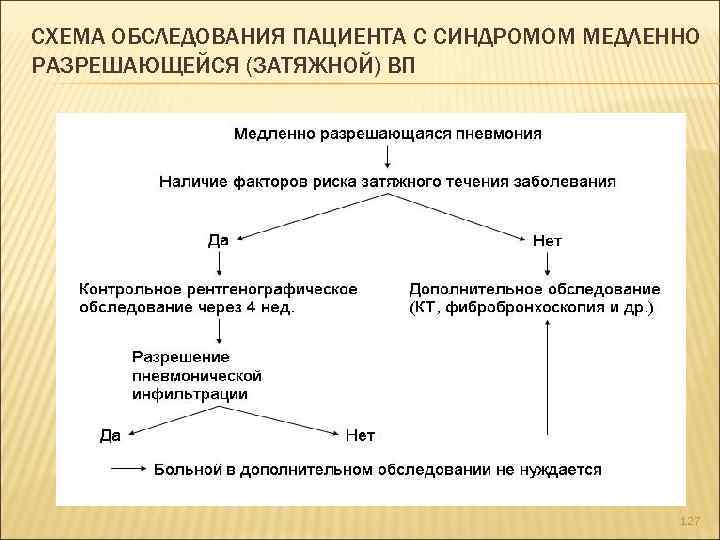 СХЕМА ОБСЛЕДОВАНИЯ ПАЦИЕНТА С СИНДРОМОМ МЕДЛЕННО РАЗРЕШАЮЩЕЙСЯ (ЗАТЯЖНОЙ) ВП

Медленно разрешающаяся пневмония

Наличие факторов риска затяжного течения заболевания

Да

Нет

Контрольное рентгенографическое обследование через 4 нед.

Дополнительное обследование (КТ, фибробронхоскопия и др.)

Разрешение пневмонической инфильтрации

Да

Нет

Больной в дополнительном обследовании не нуждается

127